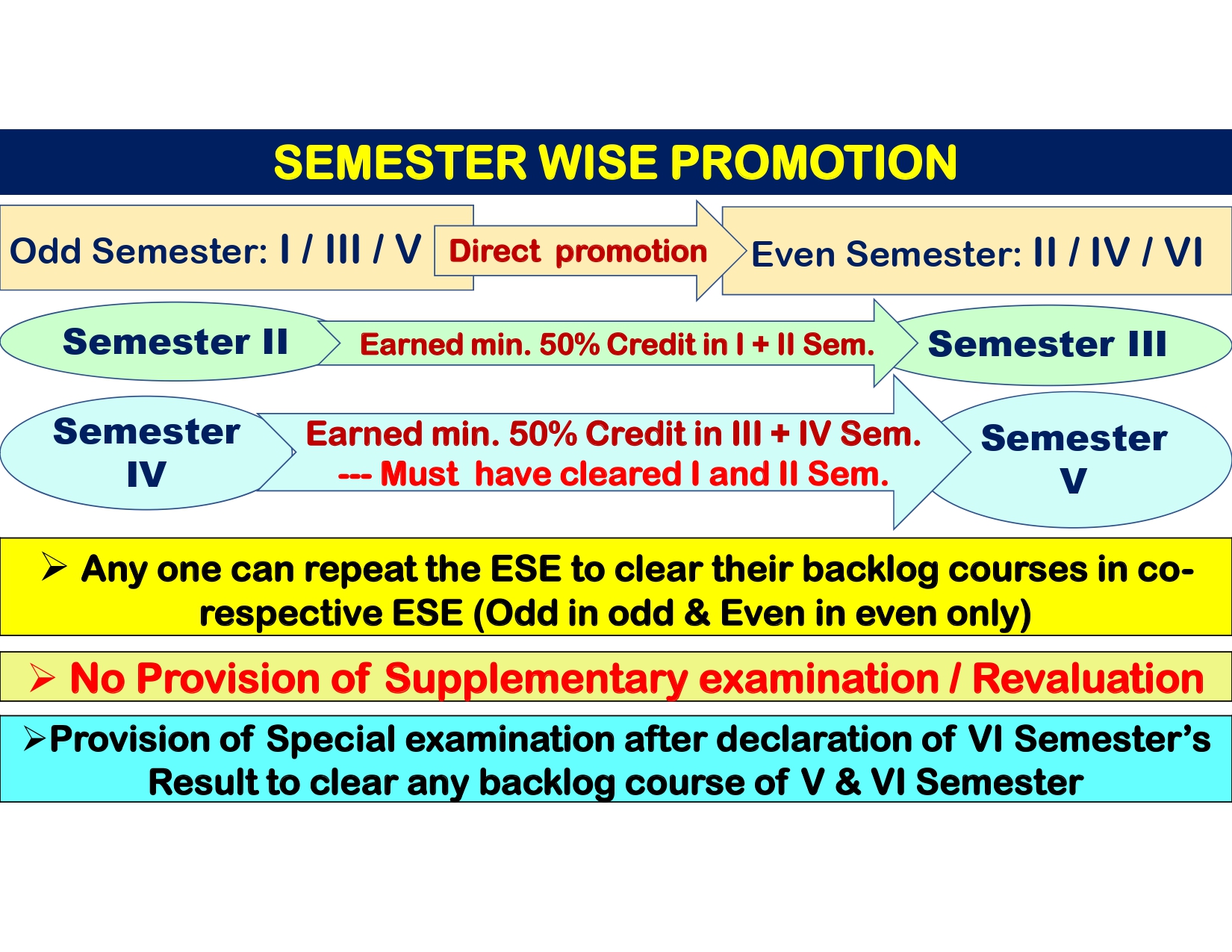 SEMESTER WISE PROMOTION

Odd Semester: I / III / V

Direct promotion

Even Semester: II / IV / VI

Semester II

Earned min. 50% Credit in I + II Sem.

Semester III

Semester IV

Earned min. 50% Credit in III + IV Sem. --- Must have cleared I and II Sem.

Semester V

➢ Any one can repeat the ESE to clear their backlog courses in co-respective ESE (Odd in odd & Even in even only)

➢ No Provision of Supplementary examination / Revaluation

➢Provision of Special examination after declaration of VI Semester's Result to clear any backlog course of V & VI Semester